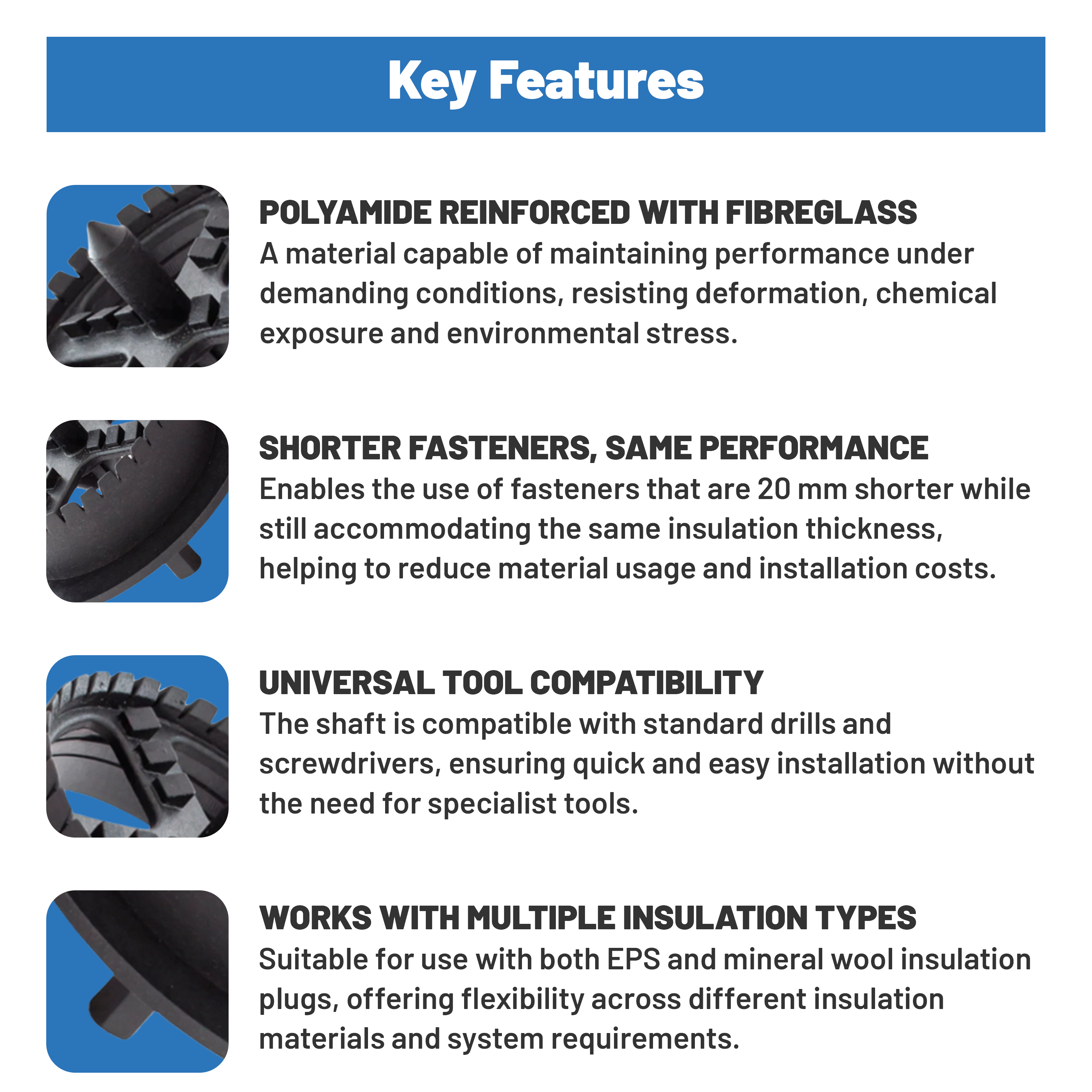 Key Features

POLYAMIDE REINFORCED WITH FIBREGLASS
A material capable of maintaining performance under demanding conditions, resisting deformation, chemical exposure and environmental stress.

SHORTER FASTENERS, SAME PERFORMANCE
Enables the use of fasteners that are 20 mm shorter while still accommodating the same insulation thickness, helping to reduce material usage and installation costs.

UNIVERSAL TOOL COMPATIBILITY
The shaft is compatible with standard drills and screwdrivers, ensuring quick and easy installation without the need for specialist tools.

WORKS WITH MULTIPLE INSULATION TYPES
Suitable for use with both EPS and mineral wool insulation plugs, offering flexibility across different insulation materials and system requirements.